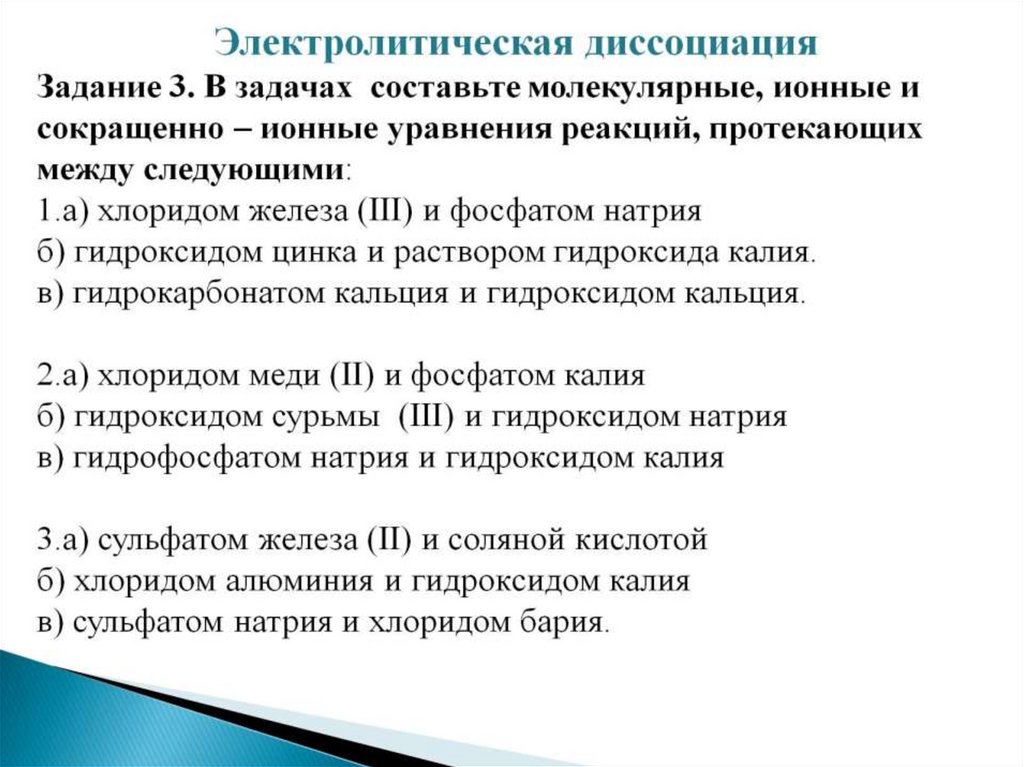 Электролитическая диссоциация

Задание 3. В задачах составьте молекулярные, ионные и сокращенно – ионные уравнения реакций, протекающих между следующими:
1.а) хлоридом железа (III) и фосфатом натрия
б) гидроксидом цинка и раствором гидроксида калия.
в) гидрокарбонатом кальция и гидроксидом кальция.

2.а) хлоридом меди (II) и фосфатом калия
б) гидроксидом сурьмы (III) и гидроксидом натрия
в) гидрофосфатом натрия и гидроксидом калия

3.а) сульфатом железа (II) и соляной кислотой
б) хлоридом алюминия и гидроксидом калия
в) сульфатом натрия и хлоридом бария.